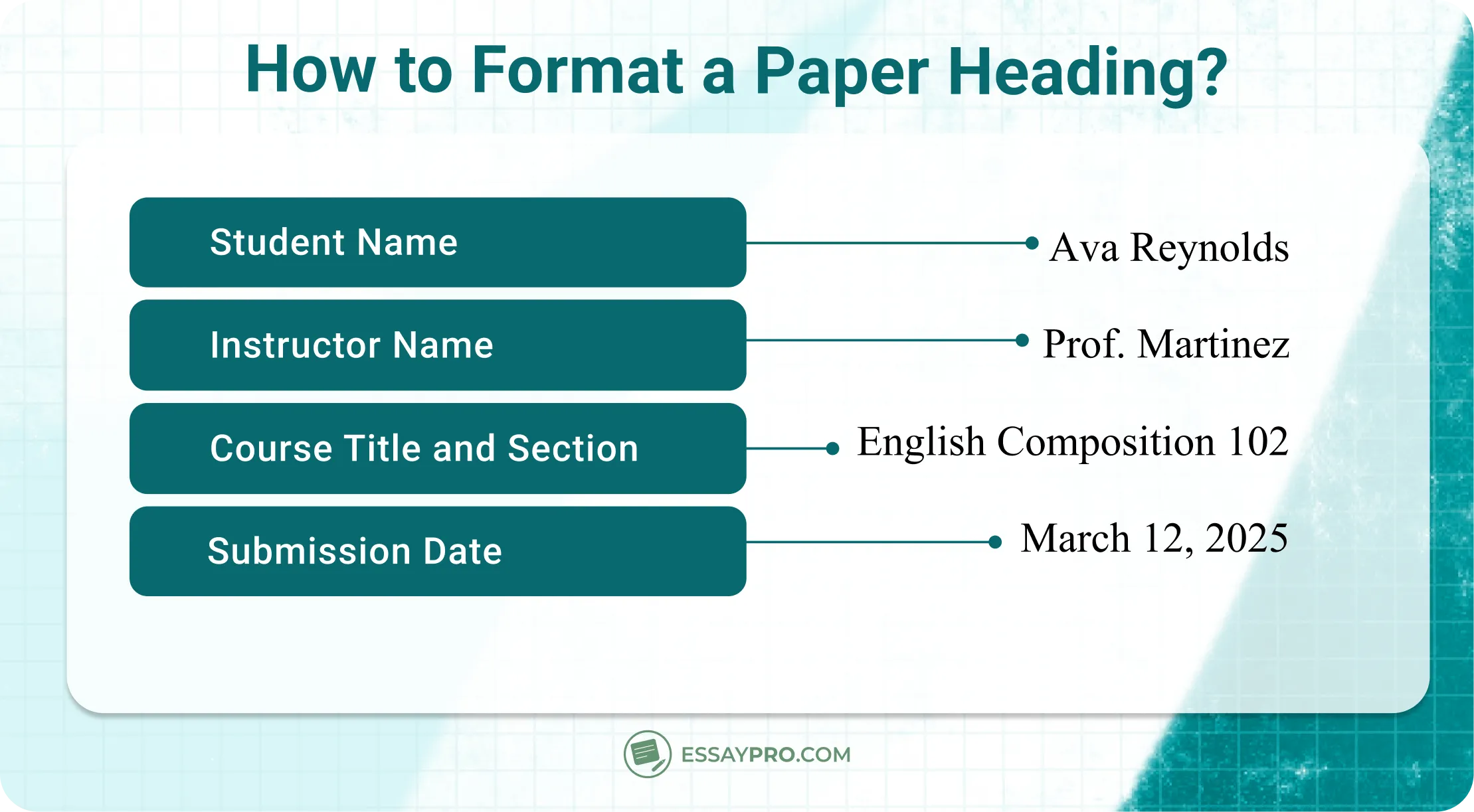 How to Format a Paper Heading?

Student Name
Ava Reynolds

Instructor Name
Prof. Martinez

Course Title and Section
English Composition 102

Submission Date
March 12, 2025

ESSAYPRO.COM